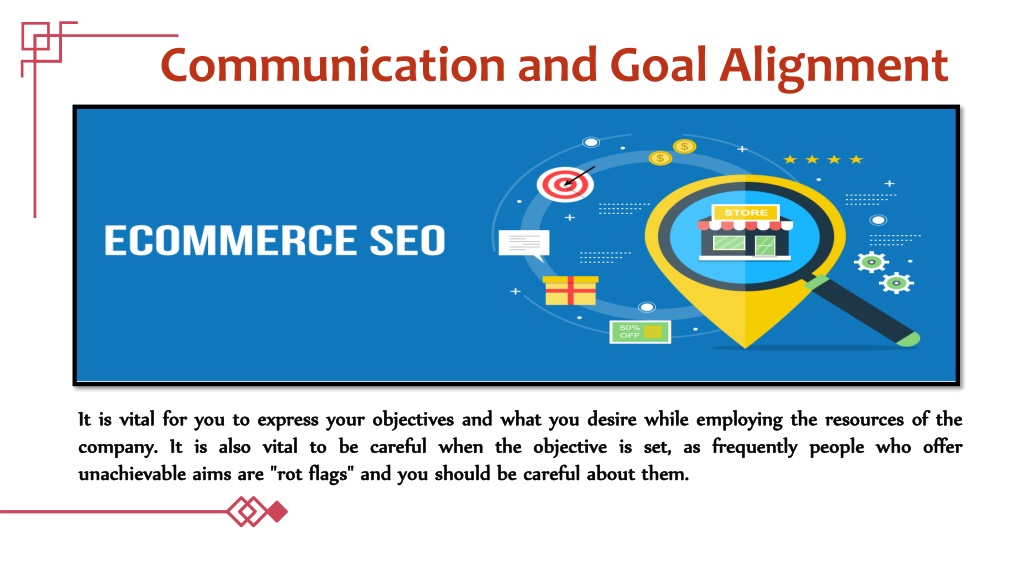 Communication and Goal Alignment

ECOMMERCE SEO

STORE

50% OFF

It is vital for you to express your objectives and what you desire while employing the resources of the company. It is also vital to be careful when the objective is set, as frequently people who offer unachievable aims are "rot flags" and you should be careful about them.